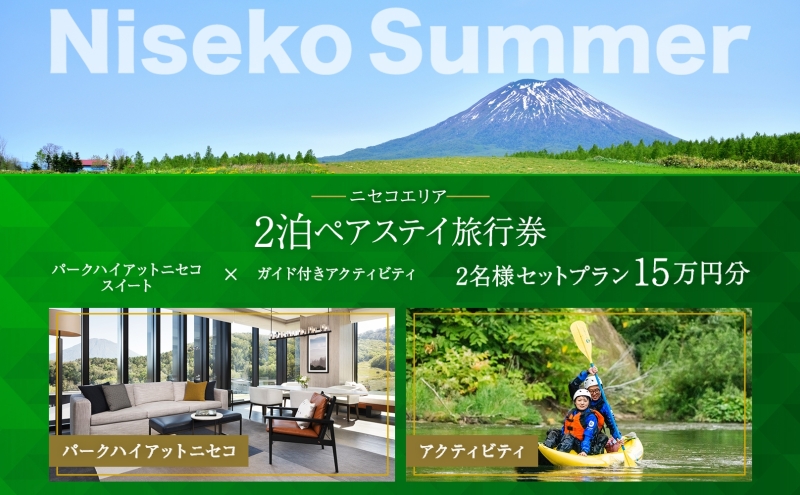 Niseko Summer

ニセコエリア

2泊ペアステイ旅行券

パークハイアットニセコ スイート × ガイド付きアクティビティ 2名様セットプラン 15万円分

パークハイアットニセコ

アクティビティ